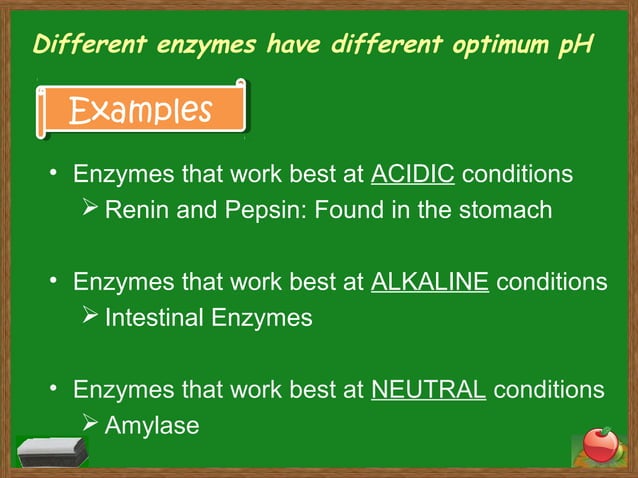 Different enzymes have different optimum pH

Examples

• Enzymes that work best at ACIDIC conditions
➢ Renin and Pepsin: Found in the stomach

• Enzymes that work best at ALKALINE conditions
➢ Intestinal Enzymes

• Enzymes that work best at NEUTRAL conditions
➢ Amylase